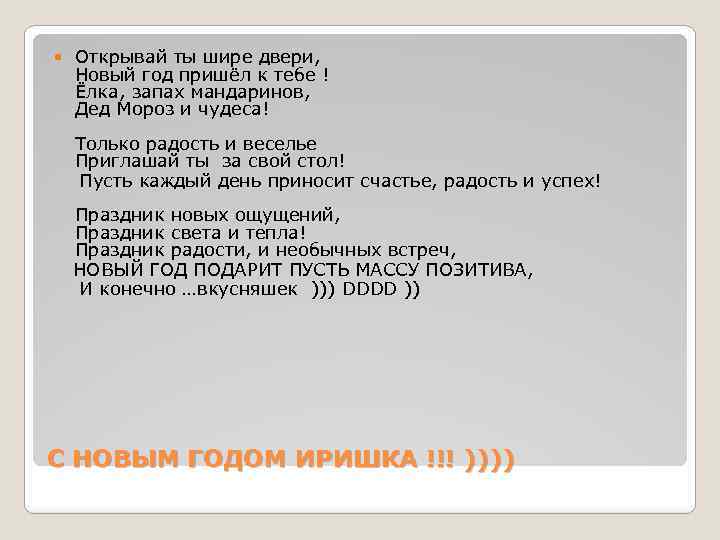 Открывай ты шире двери,
Новый год пришёл к тебе !
Ёлка, запах мандаринов,
Дед Мороз и чудеса!

Только радость и веселье
Приглашай ты за свой стол!
Пусть каждый день приносит счастье, радость и успех!

Праздник новых ощущений,
Праздник света и тепла!
Праздник радости, и необычных встреч,
НОВЫЙ ГОД ПОДАРИТ ПУСТЬ МАССУ ПОЗИТИВА,
И конечно …вкусняшек ))) DDDD ))

С НОВЫМ ГОДОМ ИРИШКА !!! ))))